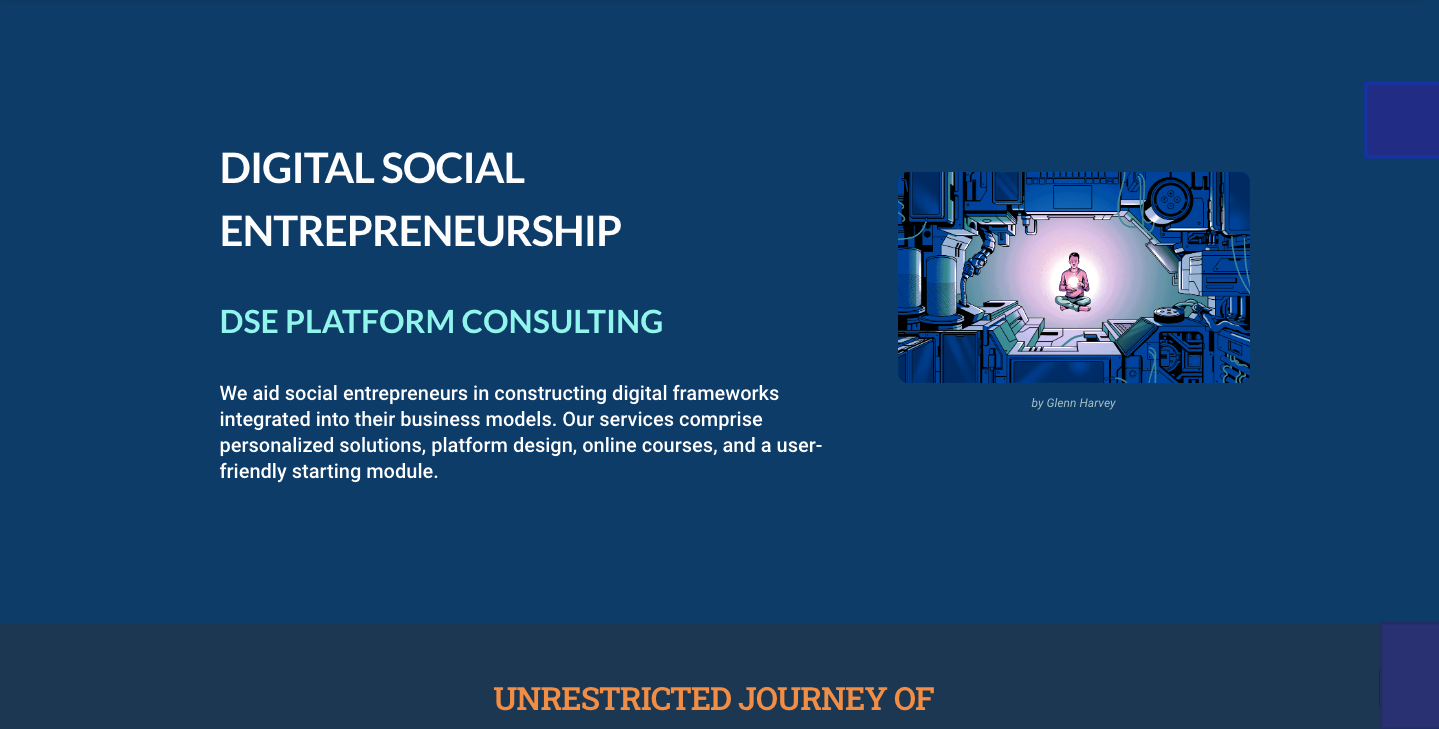 DIGITAL SOCIAL ENTREPRENEURSHIP

DSE PLATFORM CONSULTING

We aid social entrepreneurs in constructing digital frameworks integrated into their business models. Our services comprise personalized solutions, platform design, online courses, and a user-friendly starting module.

by Glenn Harvey

UNRESTRICTED JOURNEY OF